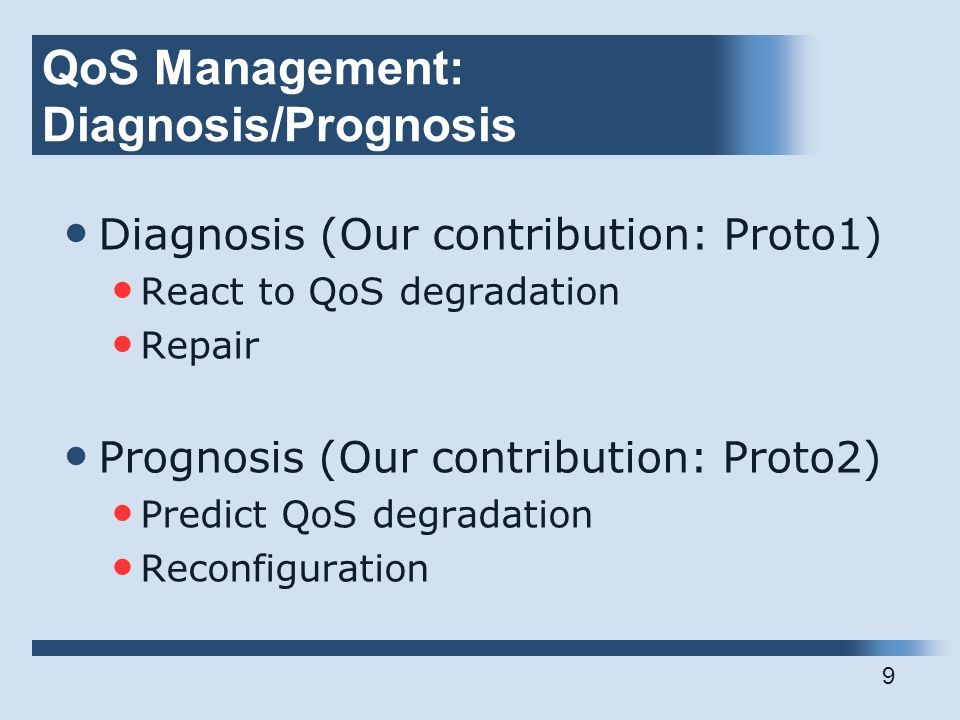 QoS Management: Diagnosis/Prognosis

• Diagnosis (Our contribution: Proto1)
  • React to QoS degradation
  • Repair

• Prognosis (Our contribution: Proto2)
  • Predict QoS degradation
  • Reconfiguration

9